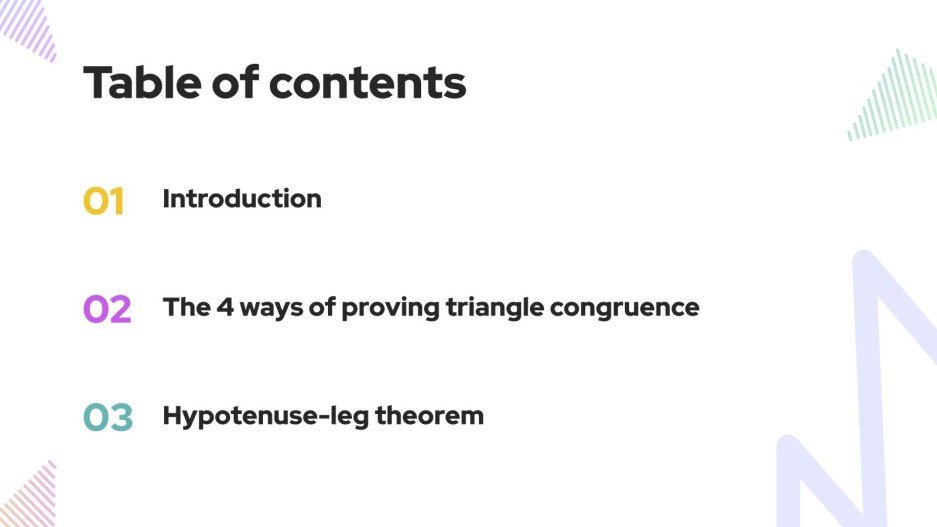 Table of contents

01 Introduction

02 The 4 ways of proving triangle congruence

03 Hypotenuse-leg theorem